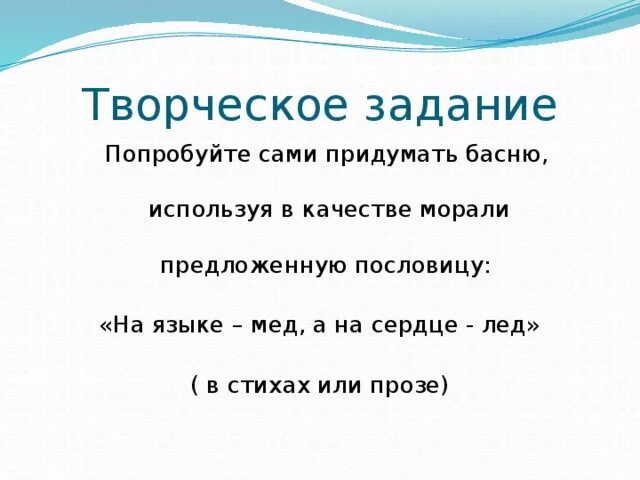 Творческое задание

Попробуйте сами придумать басню,

используя в качестве морали

предложенную пословицу:

«На языке – мед, а на сердце - лед»

( в стихах или прозе)